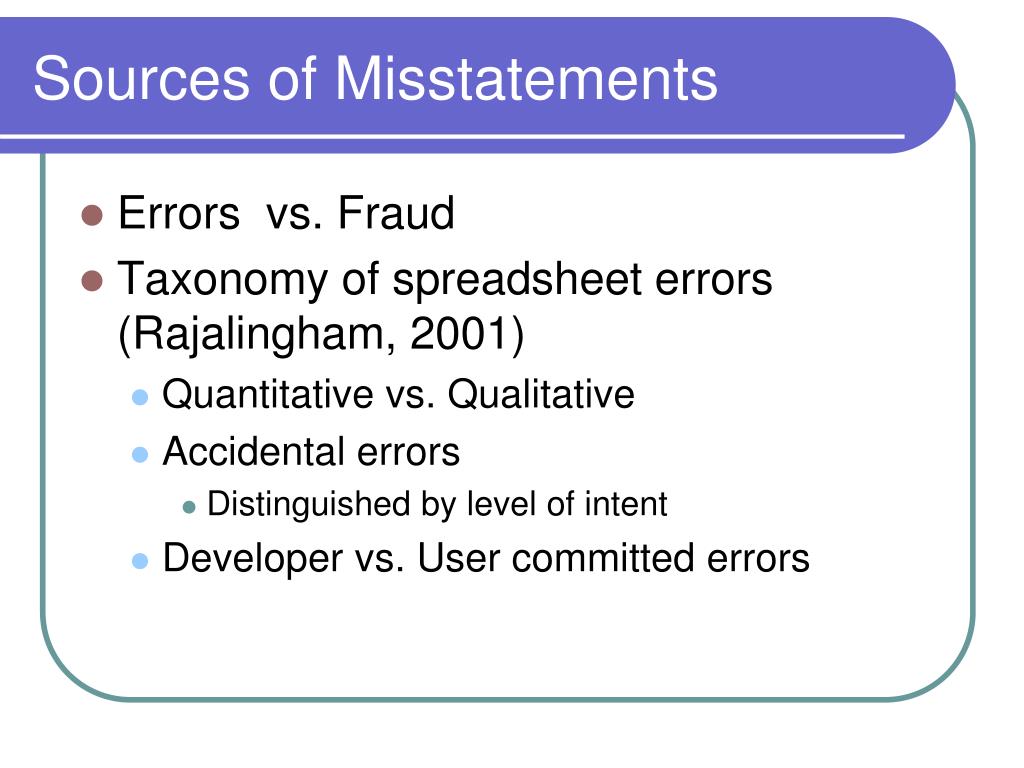 Sources of Misstatements

- Errors  vs. Fraud
- Taxonomy of spreadsheet errors (Rajalingham, 2001)
  - Quantitative vs. Qualitative
  - Accidental errors
    - Distinguished by level of intent
  - Developer vs. User committed errors